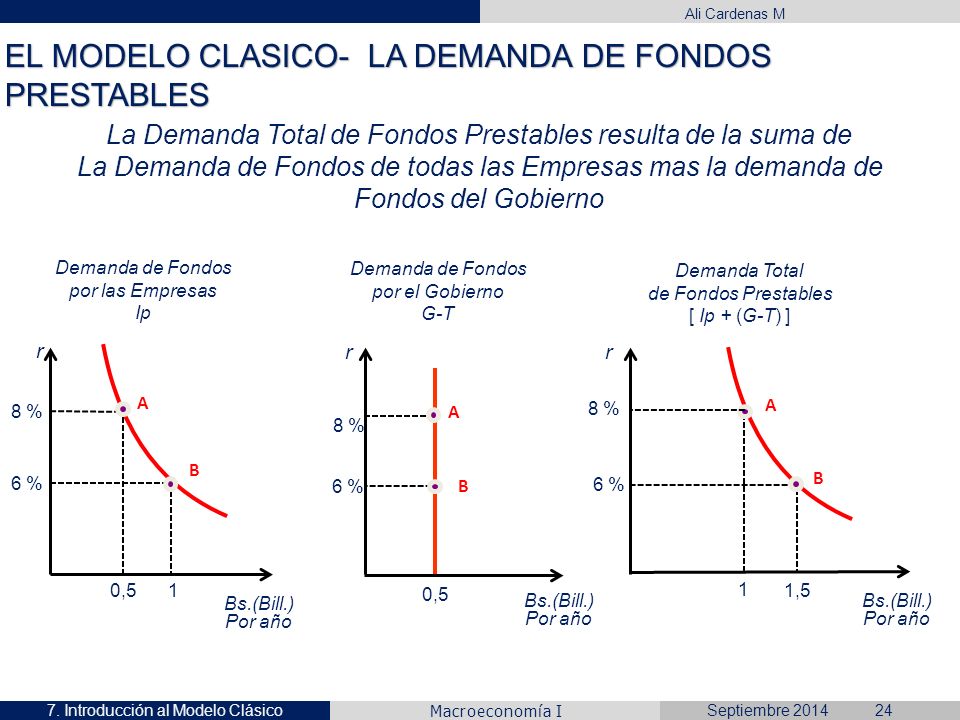 Ali Cardenas M

EL MODELO CLASICO- LA DEMANDA DE FONDOS PRESTABLES

La Demanda Total de Fondos Prestables resulta de la suma de La Demanda de Fondos de todas las Empresas mas la demanda de Fondos del Gobierno

Demanda de Fondos por las Empresas Ip

r

8 %

6 %

A

B

0,5 1

Bs.(Bill.) Por año

Demanda de Fondos por el Gobierno G-T

r

8 %

6 %

A

B

0,5

Bs.(Bill.) Por año

Demanda Total de Fondos Prestables [ Ip + (G-T) ]

r

8 %

6 %

A

B

1 1,5

Bs.(Bill.) Por año

7. Introducción al Modelo Clásico

Macroeconomía I

Septiembre 2014

24